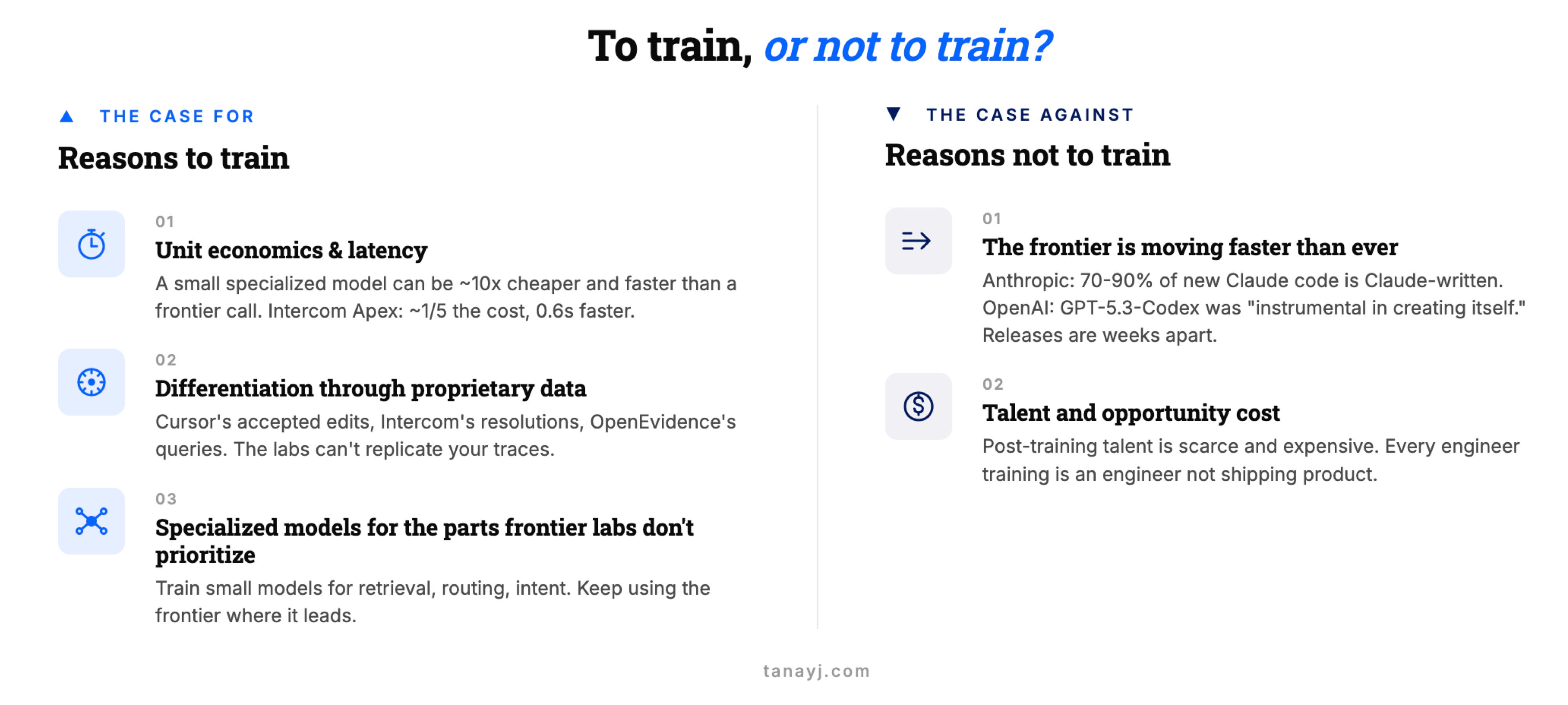 To train, or not to train?

THE CASE FOR

Reasons to train

01

Unit economics & latency

A small specialized model can be ~10x cheaper and faster than a frontier call. Intercom Apex: ~1/5 the cost, 0.6s faster.

02

Differentiation through proprietary data

Cursor's accepted edits, Intercom's resolutions, OpenEvidence's queries. The labs can't replicate your traces.

03

Specialized models for the parts frontier labs don't prioritize

Train small models for retrieval, routing, intent. Keep using the frontier where it leads.

THE CASE AGAINST

Reasons not to train

01

The frontier is moving faster than ever

Anthropic: 70-90% of new Claude code is Claude-written. OpenAI: GPT-5.3-Codex was "instrumental in creating itself." Releases are weeks apart.

02

Talent and opportunity cost

Post-training talent is scarce and expensive. Every engineer training is an engineer not shipping product.

tanayj.com